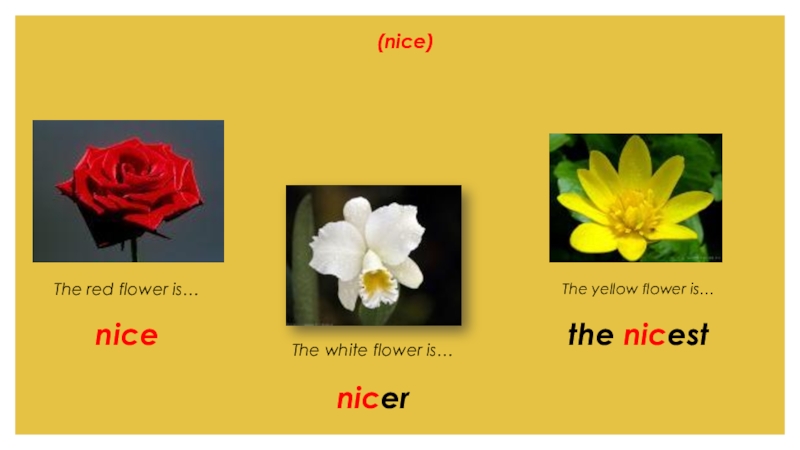 (nice)

The red flower is…

nice

The white flower is…

nicer

The yellow flower is…

the nicest